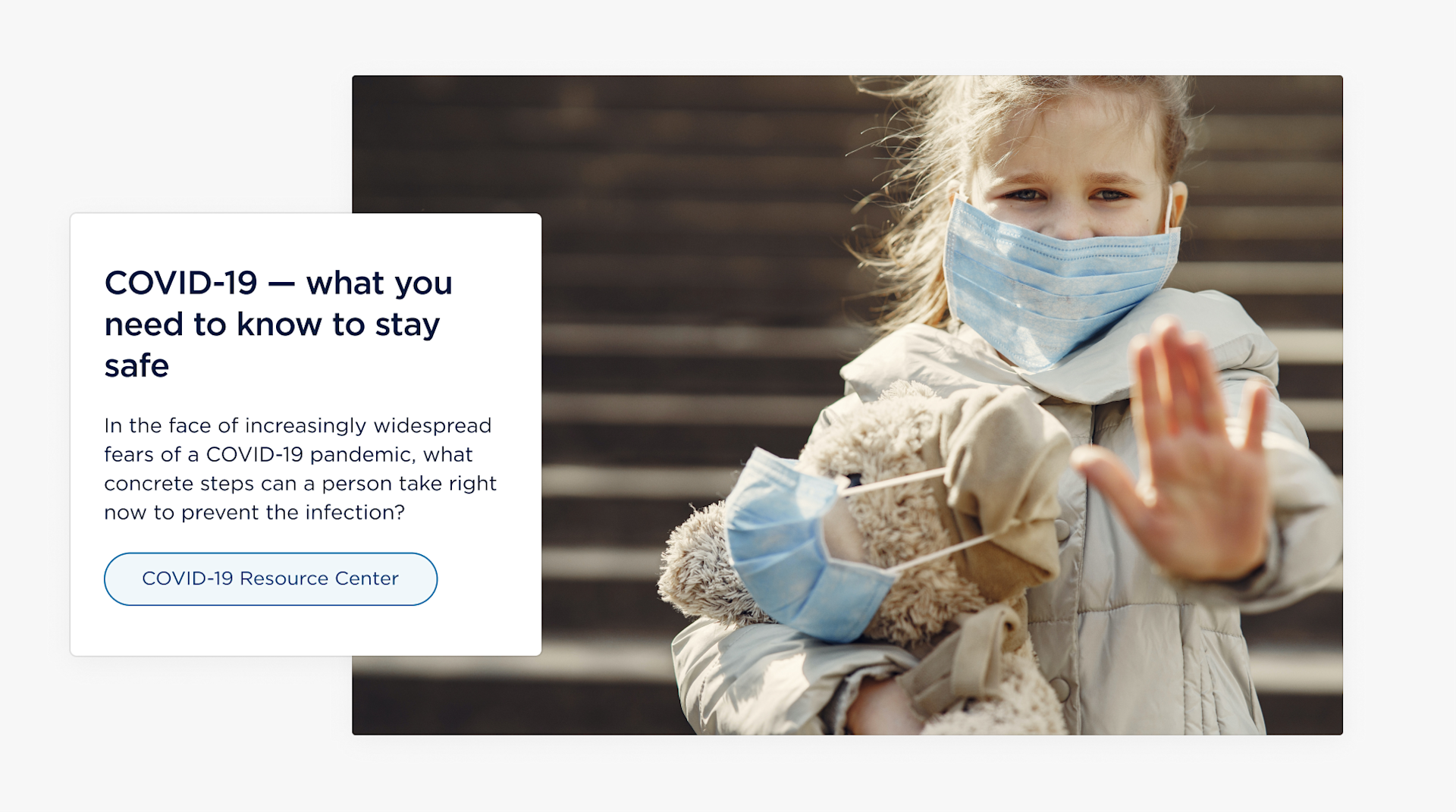 COVID-19 — what you need to know to stay safe

In the face of increasingly widespread fears of a COVID-19 pandemic, what concrete steps can a person take right now to prevent the infection?

COVID-19 Resource Center